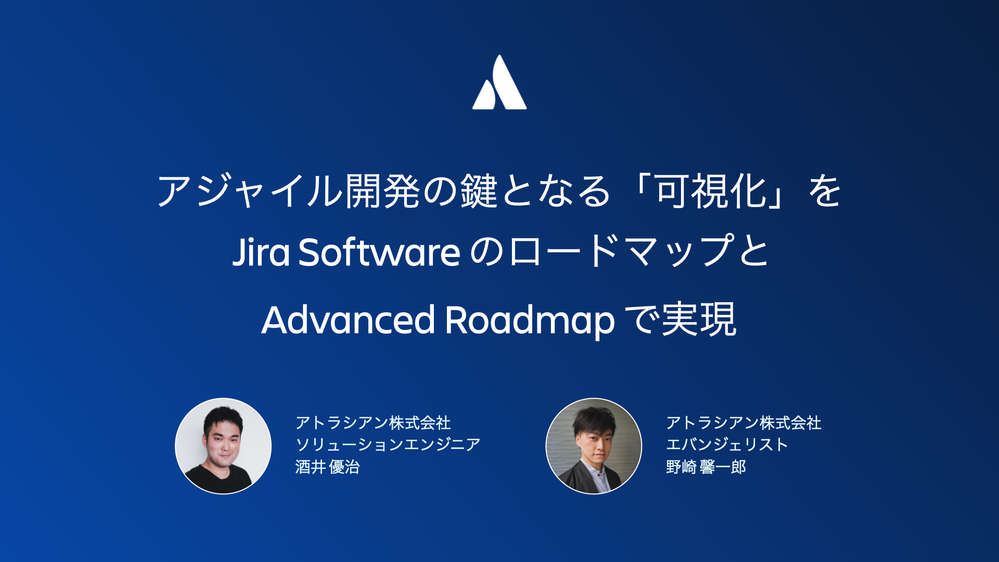 アジャイル開発の鍵となる「可視化」を
Jira Software のロードマップと
Advanced Roadmap で実現

アトラシアン株式会社
ソリューションエンジニア
酒井 優治

アトラシアン株式会社
エバンジェリスト
野崎 馨一郎